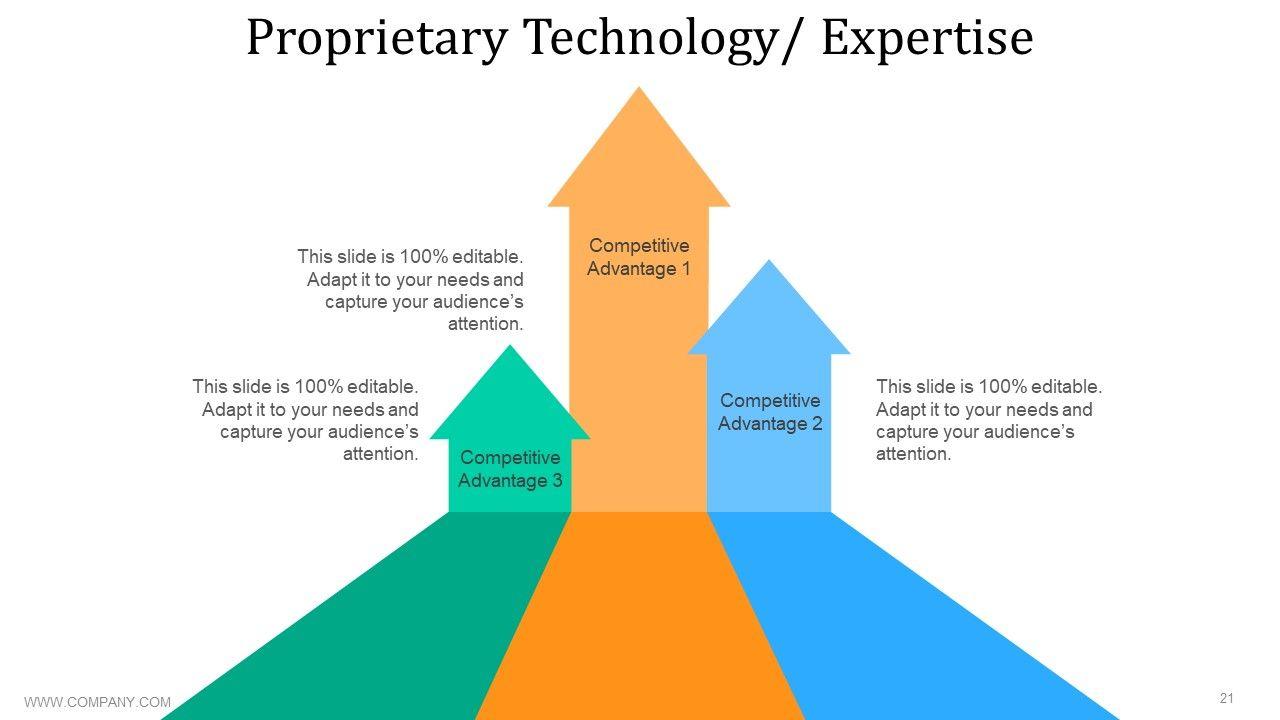 Proprietary Technology/ Expertise

This slide is 100% editable. Adapt it to your needs and capture your audience's attention.

Competitive Advantage 1

This slide is 100% editable. Adapt it to your needs and capture your audience's attention.

Competitive Advantage 3

Competitive Advantage 2

This slide is 100% editable. Adapt it to your needs and capture your audience's attention.

WWW.COMPANY.COM

21